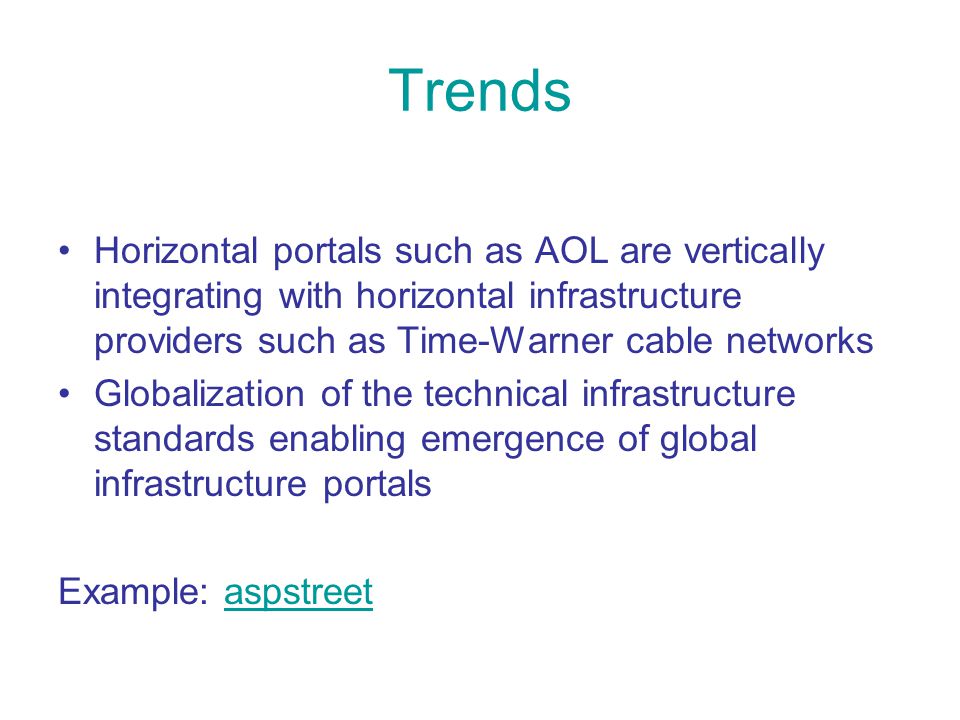 Trends

• Horizontal portals such as AOL are vertically integrating with horizontal infrastructure providers such as Time-Warner cable networks
• Globalization of the technical infrastructure standards enabling emergence of global infrastructure portals

Example: aspstreet